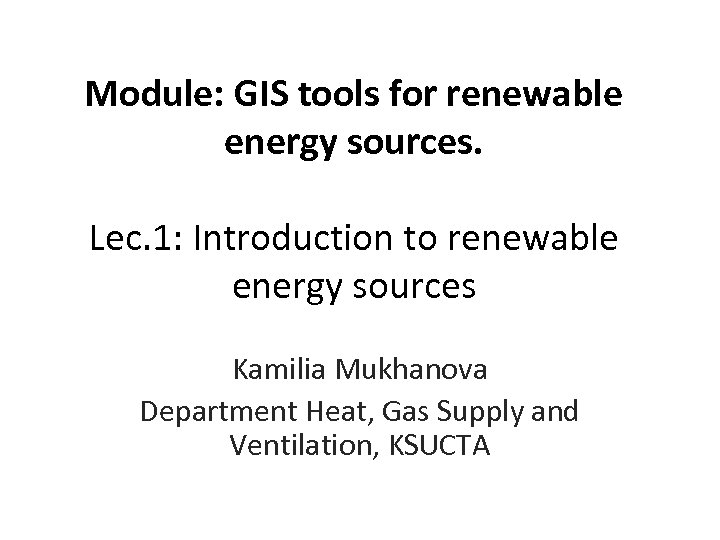 Module: GIS tools for renewable energy sources.

Lec.1: Introduction to renewable energy sources

Kamilia Mukhanova

Department Heat, Gas Supply and Ventilation, KSUCTA